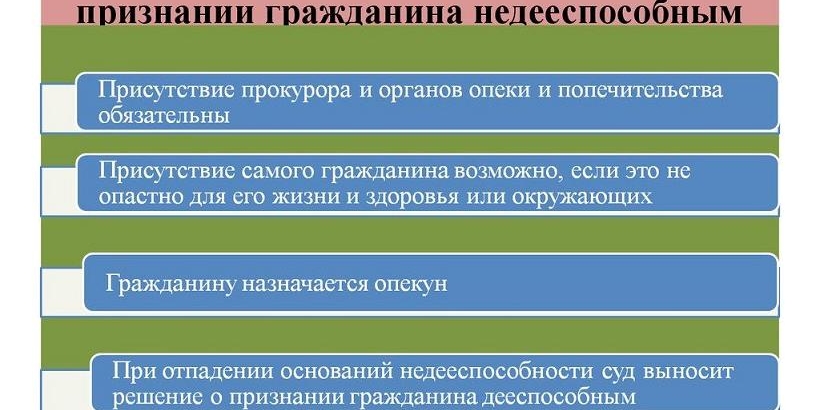 признании гражданина недееспособным

Присутствие прокурора и органов опеки и попечительства обязательны

Присутствие самого гражданина возможно, если это не опастно для его жизни и здоровья или окружающих

Гражданину назначается опекун

При отпадении оснований недееспособности суд выносит решение о признании гражданина дееспособным